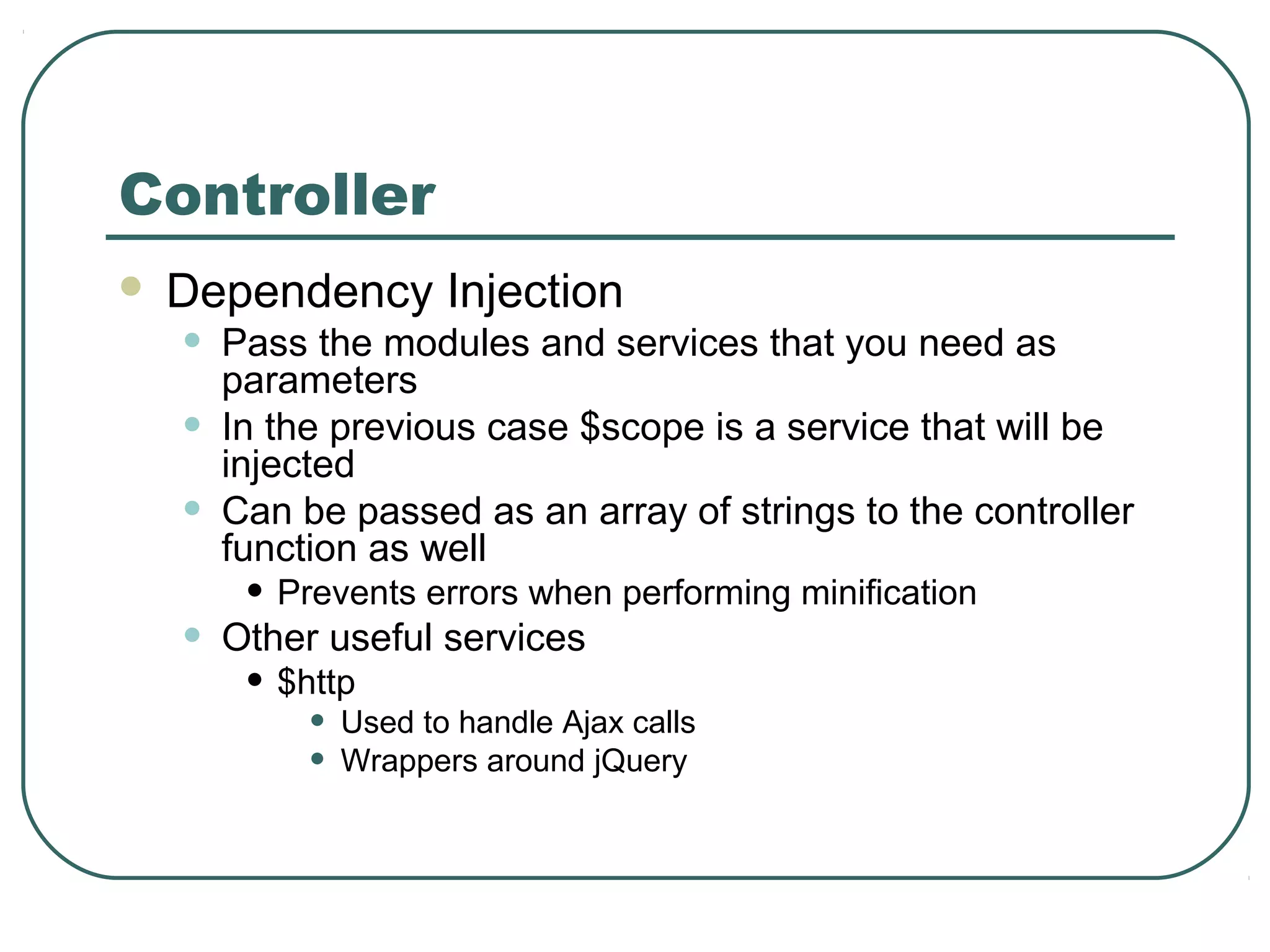 Controller

- Dependency Injection
  - Pass the modules and services that you need as parameters
  - In the previous case \$scope is a service that will be injected
  - Can be passed as an array of strings to the controller function as well
    - Prevents errors when performing minification
  - Other useful services
    - \$http
      - Used to handle Ajax calls
      - Wrappers around jQuery